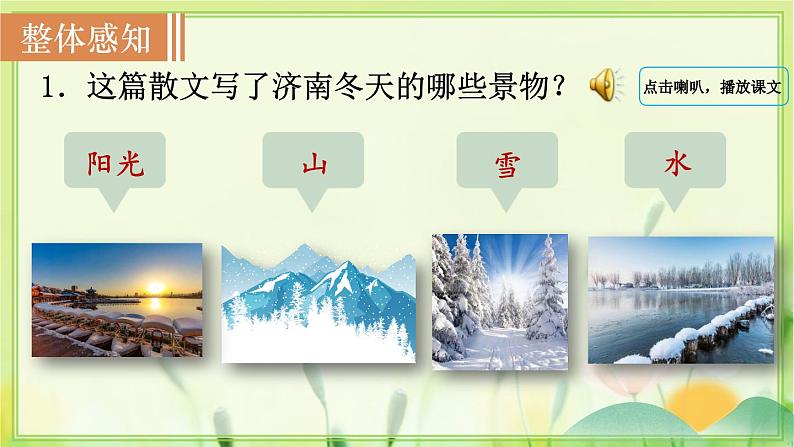 整体感知

1．这篇散文写了济南冬天的哪些景物？

点击喇叭，播放课文

阳光

山

雪

水